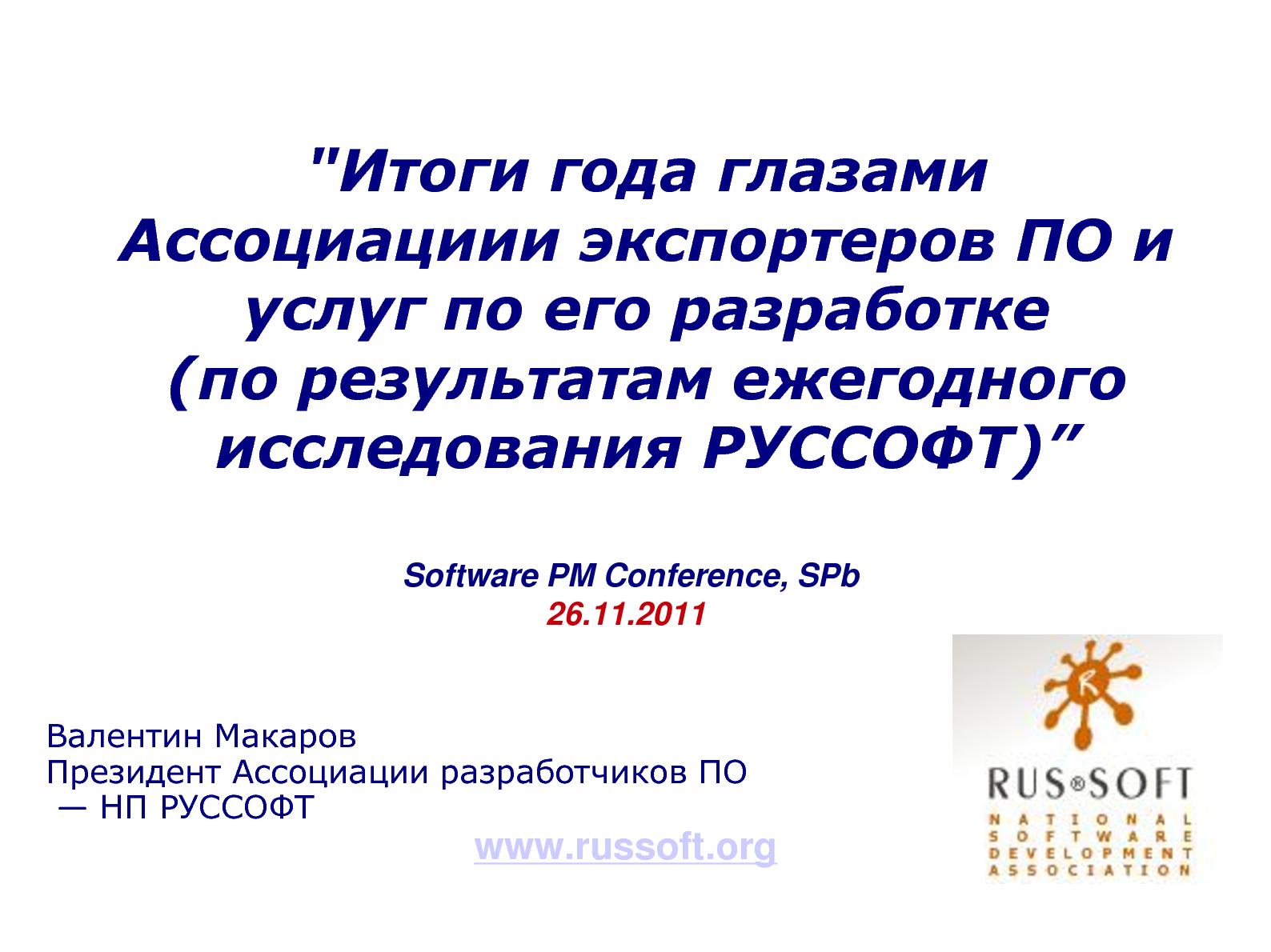 "Итоги года глазами Ассоциациии экспортеров ПО и услуг по его разработке (по результатам ежегодного исследования РУССОФТ)”

Software PM Conference, SPb
26.11.2011

Валентин Макаров
Президент Ассоциации разработчиков ПО
— НП РУССОФТ

www.russoft.org

R

RUS®SOFT
NATIONAL
SOFTWARE
DEVELOPMENT
ASSOCIATION